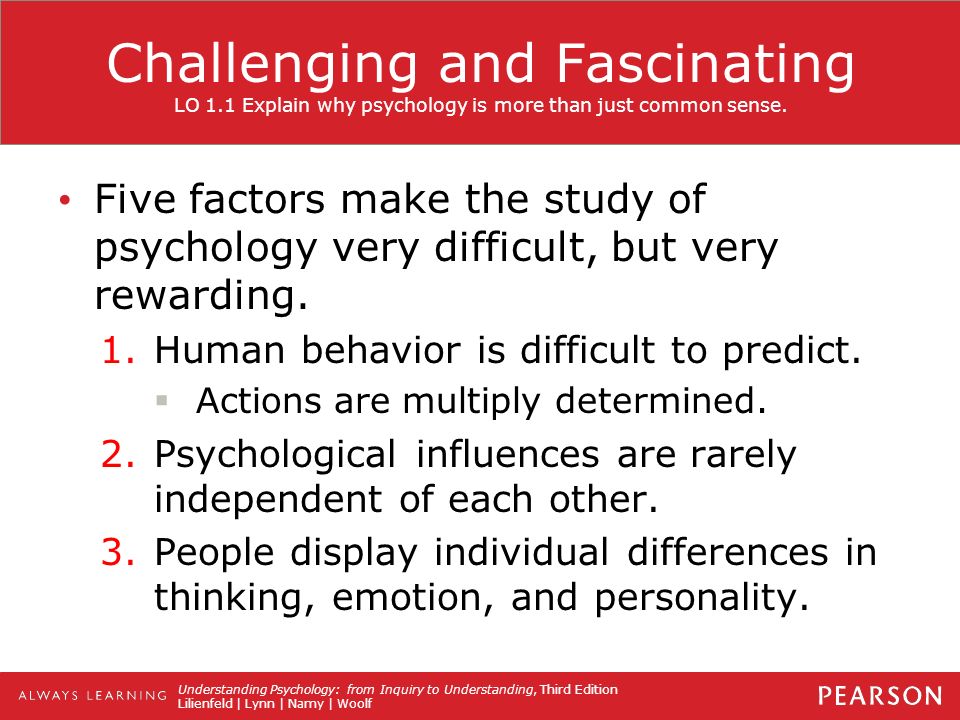 Challenging and Fascinating
LO 1.1 Explain why psychology is more than just common sense.

• Five factors make the study of psychology very difficult, but very rewarding.

1. Human behavior is difficult to predict.
  ▪ Actions are multiply determined.
2. Psychological influences are rarely independent of each other.
3. People display individual differences in thinking, emotion, and personality.

ALWAYS LEARNING

Understanding Psychology: from Inquiry to Understanding, Third Edition
Lilienfeld | Lynn | Namy | Woolf

PEARSON